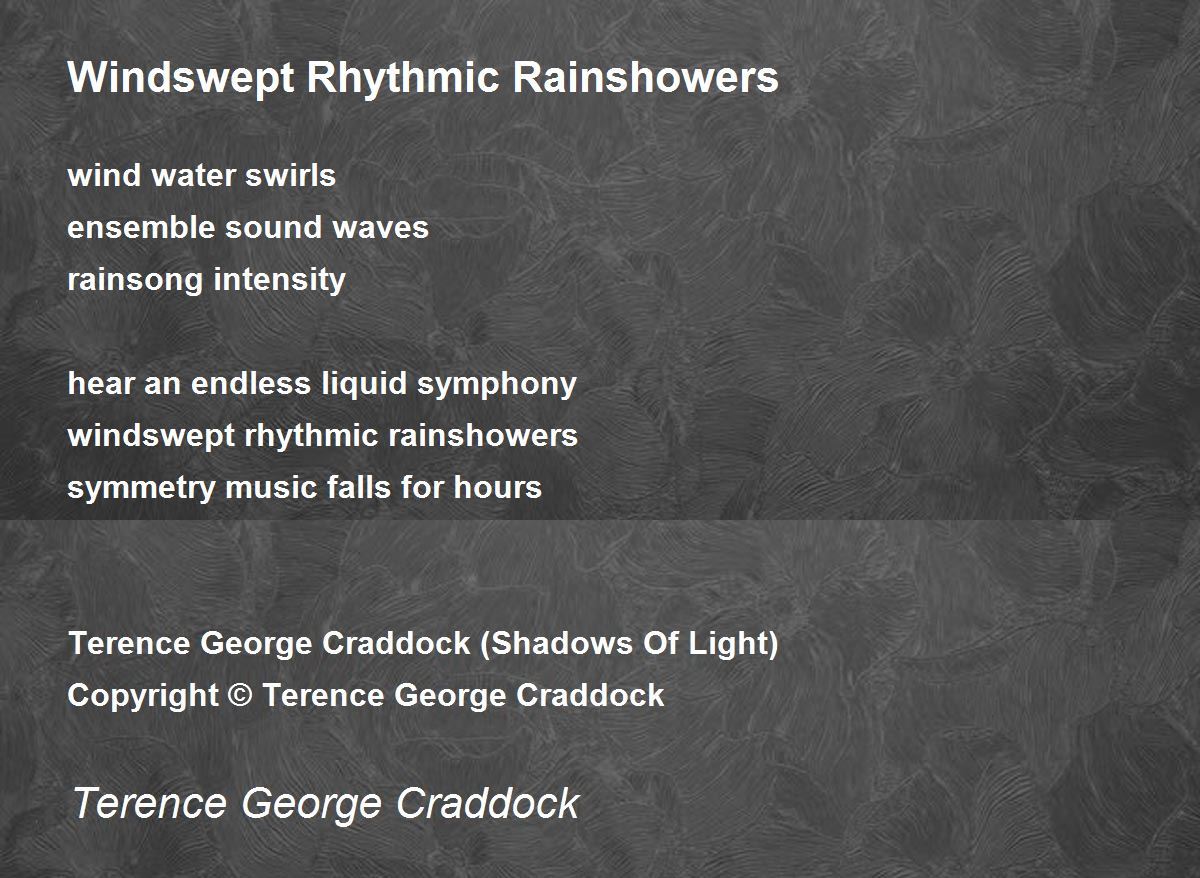 Windswept Rhythmic Rainshowers

wind water swirls
ensemble sound waves
rainsong intensity

hear an endless liquid symphony
windswept rhythmic rainshowers
symmetry music falls for hours

Terence George Craddock (Shadows Of Light)
Copyright © Terence George Craddock

Terence George Craddock